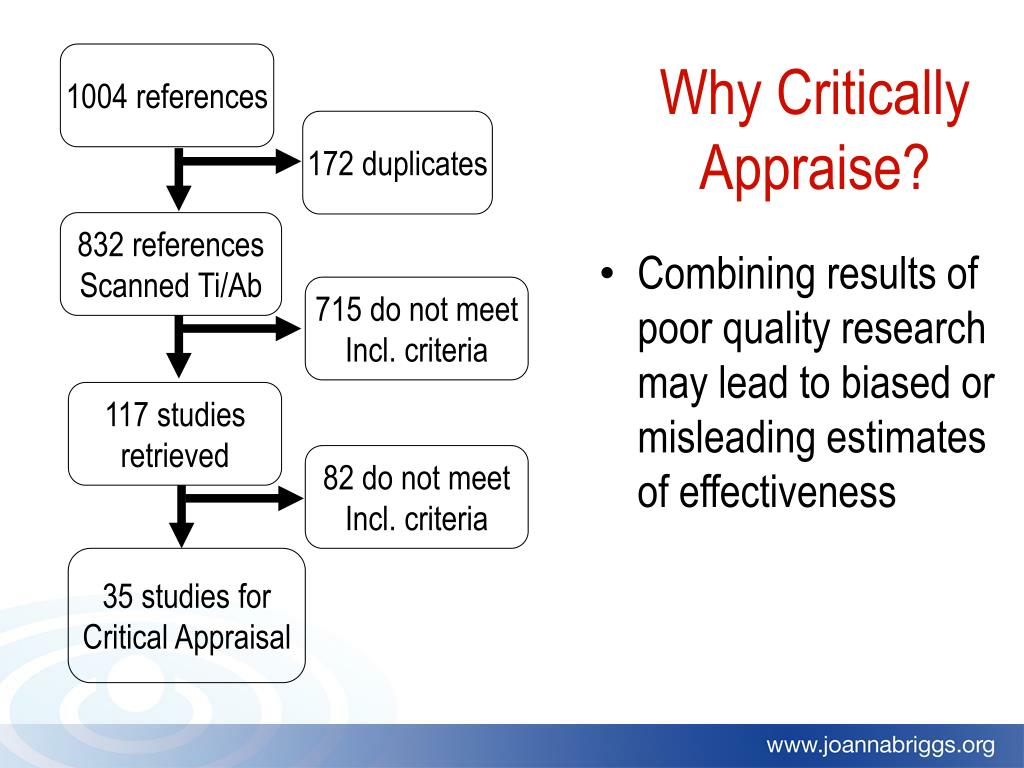 1004 references

172 duplicates

832 references Scanned Ti/Ab

715 do not meet Incl. criteria

117 studies retrieved

82 do not meet Incl. criteria

35 studies for Critical Appraisal

Why Critically Appraise?

• Combining results of poor quality research may lead to biased or misleading estimates of effectiveness

www.joannabriggs.org